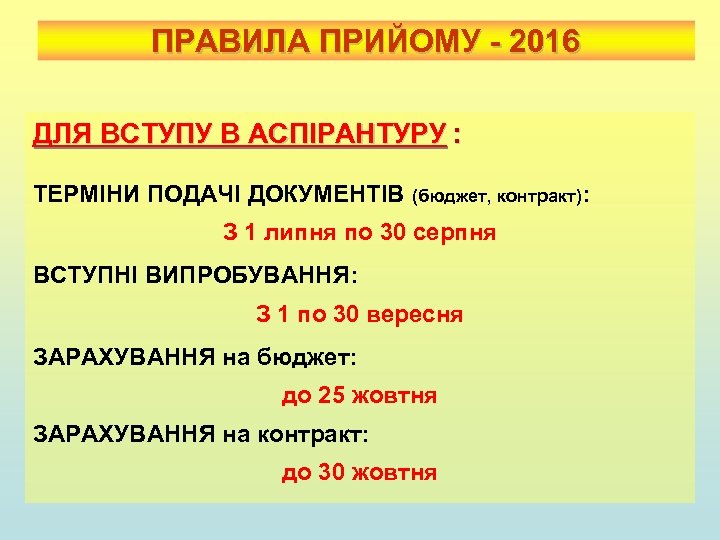 ПРАВИЛА ПРИЙОМУ - 2016

ДЛЯ ВСТУПУ В АСПІРАНТУРУ :

ТЕРМІНИ ПОДАЧІ ДОКУМЕНТІВ (бюджет, контракт):

З 1 липня по 30 серпня

ВСТУПНІ ВИПРОБУВАННЯ:

З 1 по 30 вересня

ЗАРАХУВАННЯ на бюджет:

до 25 жовтня

ЗАРАХУВАННЯ на контракт:

до 30 жовтня